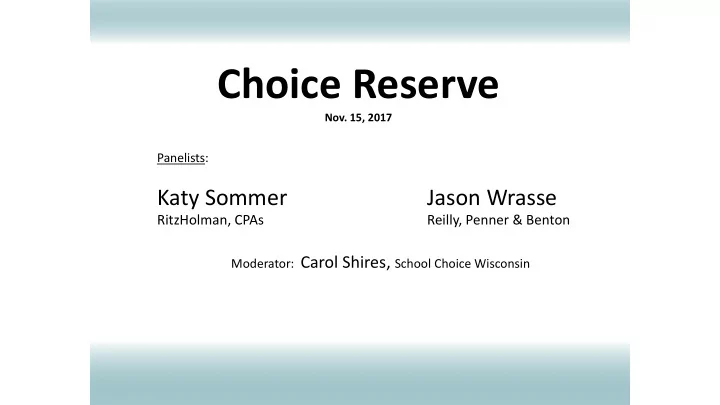 Choice Reserve
Nov. 15, 2017

Panelists:

Katy Sommer
RitzHolman, CPAs

Jason Wrasse
Reilly, Penner & Benton

Moderator: Carol Shires, School Choice Wisconsin